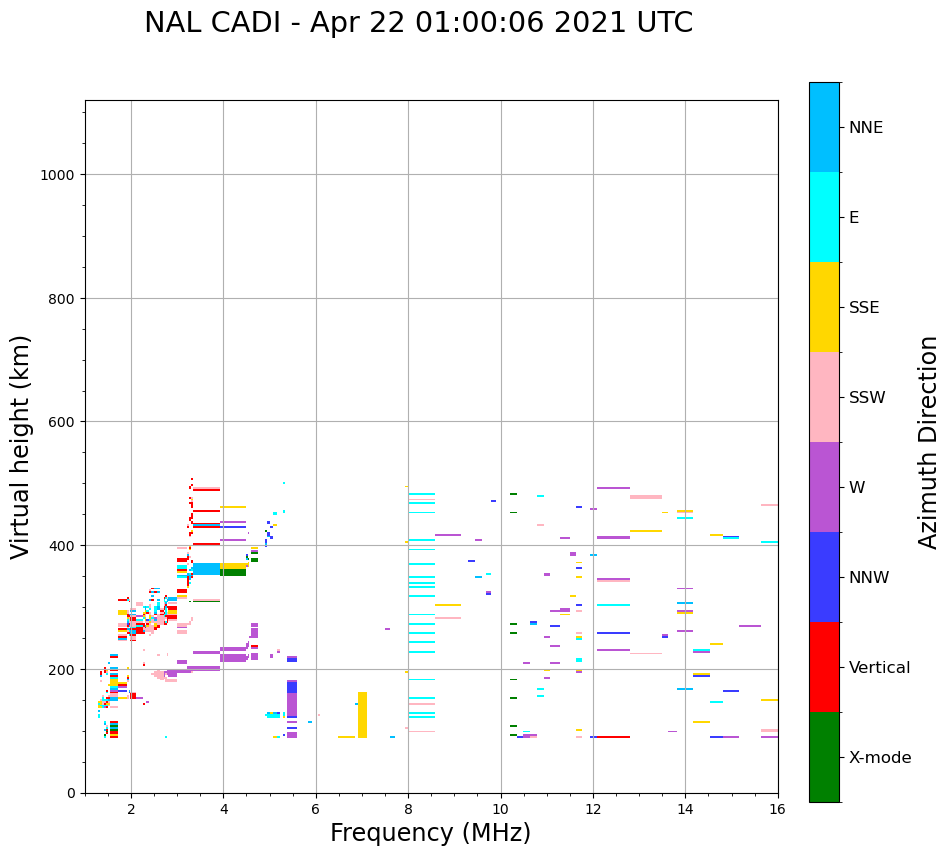 NAL CADI - Apr 22 01:00:06 2021 UTC

Virtual height (km)

1000
800
600
400
200
0

2
4
6
8
10
12
14
16

Frequency (MHz)

NNE
E
SSE
SSW
W
NNW
Vertical
X-mode

Azimuth Direction